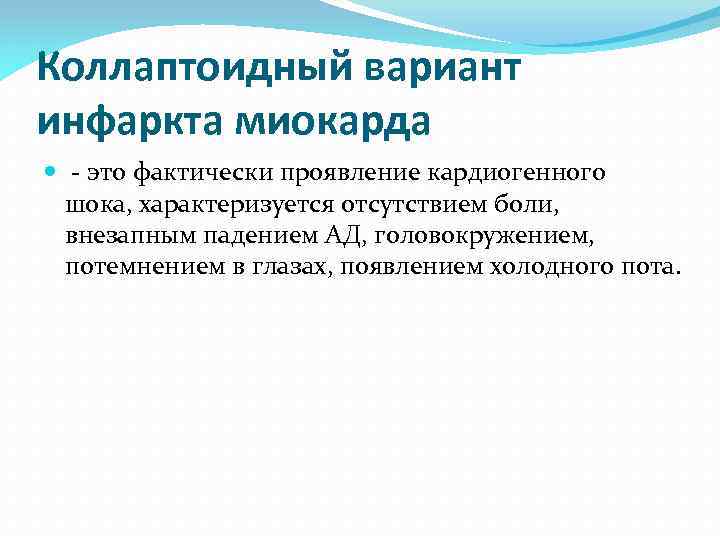 Коллаптоидный вариант инфаркта миокарда

- это фактически проявление кардиогенного шока, характеризуется отсутствием боли, внезапным падением АД, головокружением, потемнением в глазах, появлением холодного пота.